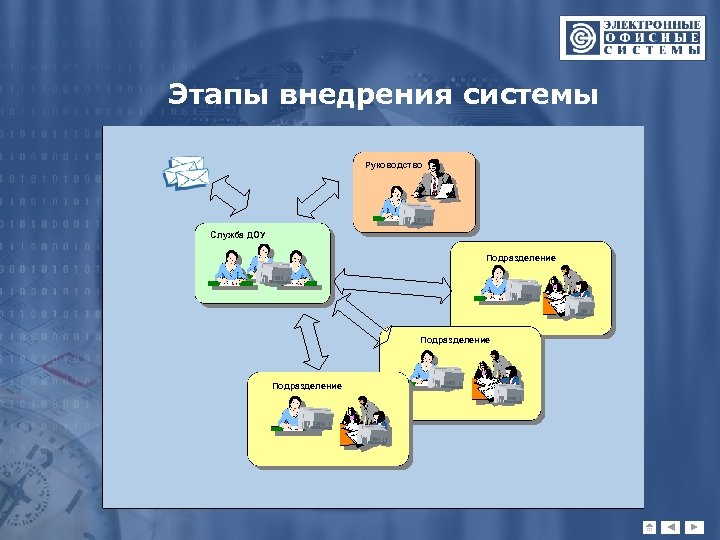 ЭЛЕКТРОННЫЕ
ОФИСНЫЕ
СИСТЕМЫ

Этапы внедрения системы

Руководство

Служба ДОУ

Подразделение

Подразделение

Подразделение